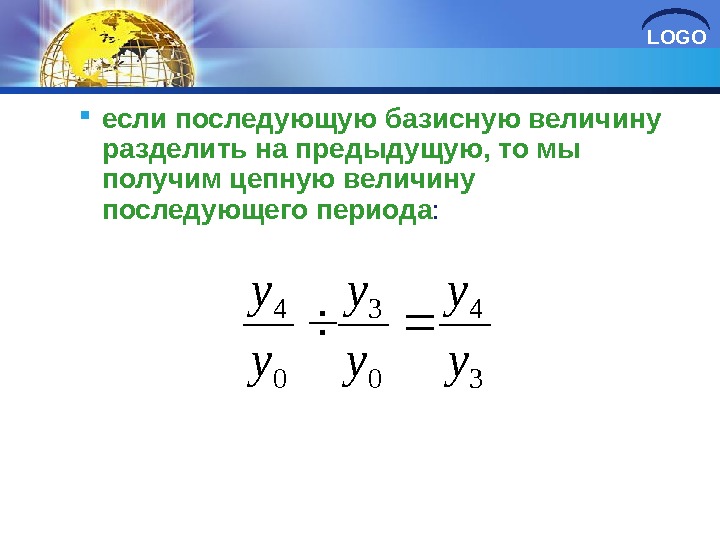 LOGO

если последующую базисную величину разделить на предыдущую, то мы получим цепную величину последующего периода:

$\frac{y_4}{y_0} \div \frac{y_3}{y_0} = \frac{y_4}{y_3}$